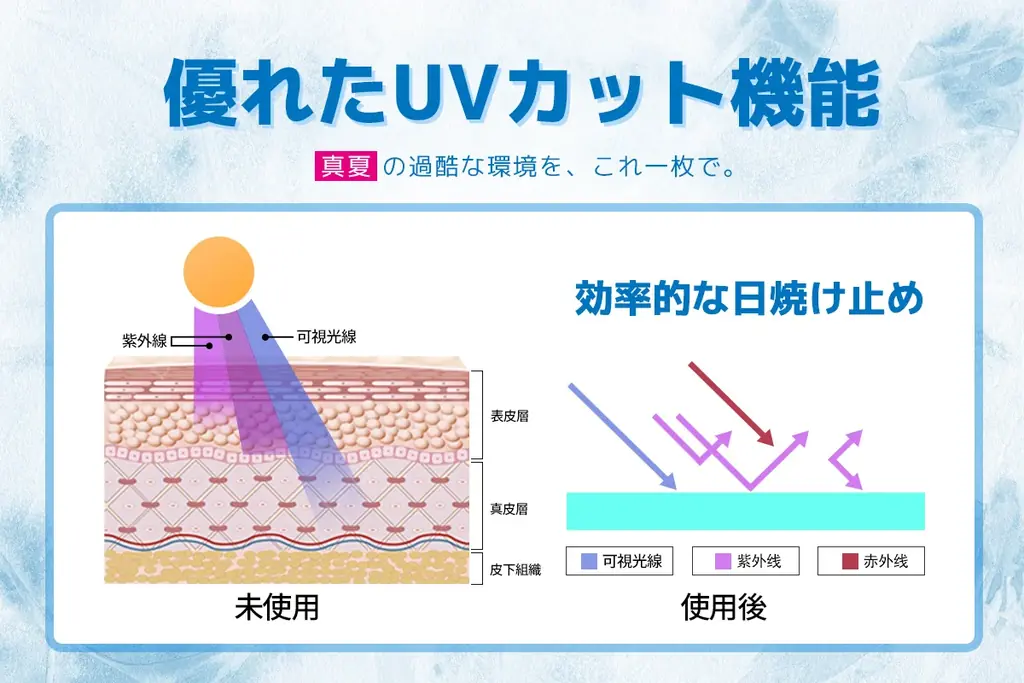 優れたUVカット機能

真夏の過酷な環境を、これ一枚で。

紫外線
可視光線
表皮層
真皮層
皮下組織
未使用

効率的な日焼け止め

可視光線
紫外线
赤外线
使用後